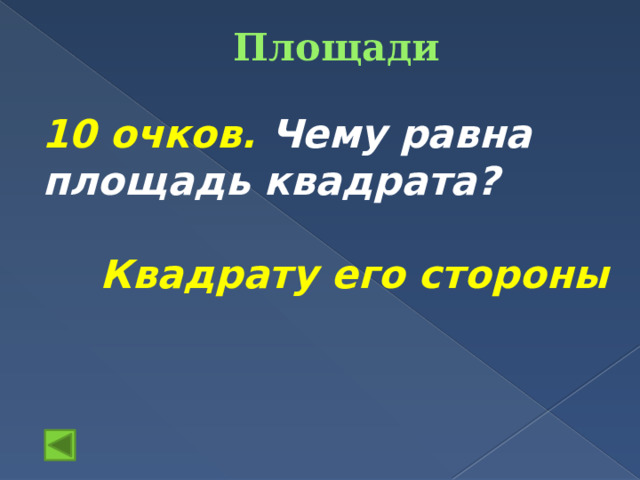 Площади

10 очков. Чему равна площадь квадрата?

Квадрату его стороны